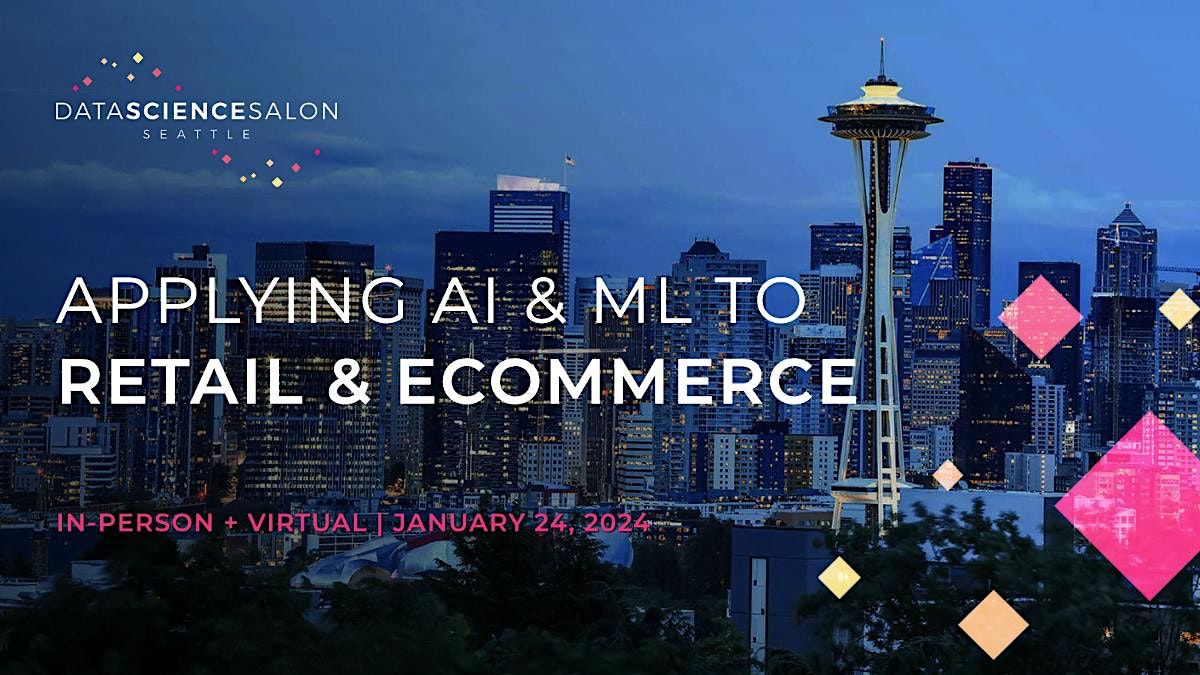 DATASCIENCESALON
SEATTLE

APPLYING AI & ML TO
RETAIL & ECOMMERCE

IN-PERSON + VIRTUAL | JANUARY 24, 2024